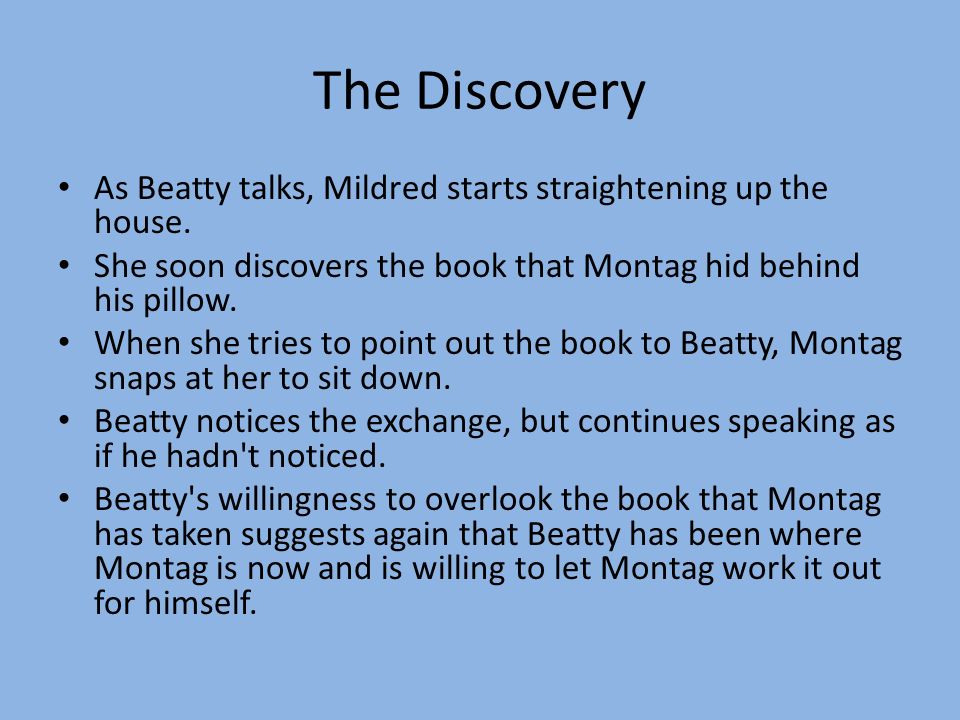 The Discovery

• As Beatty talks, Mildred starts straightening up the house.
• She soon discovers the book that Montag hid behind his pillow.
• When she tries to point out the book to Beatty, Montag snaps at her to sit down.
• Beatty notices the exchange, but continues speaking as if he hadn't noticed.
• Beatty's willingness to overlook the book that Montag has taken suggests again that Beatty has been where Montag is now and is willing to let Montag work it out for himself.